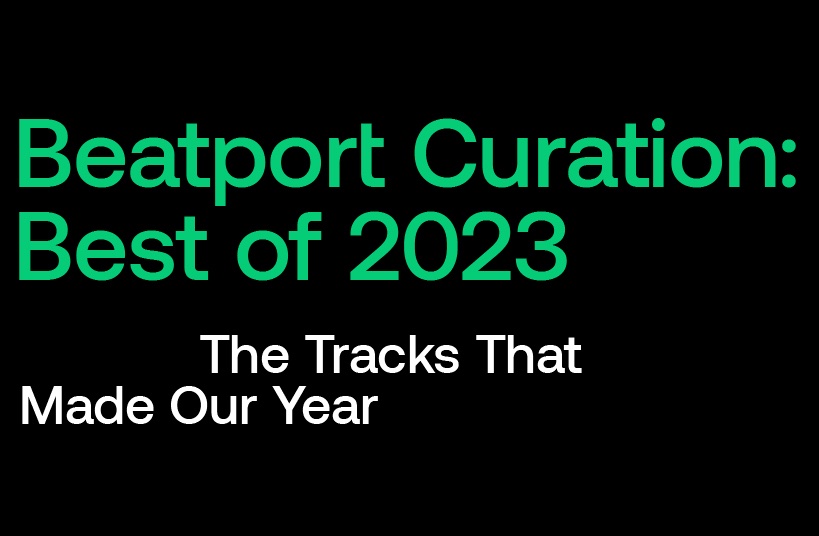 Beatport Curation: Best of 2023

The Tracks That Made Our Year